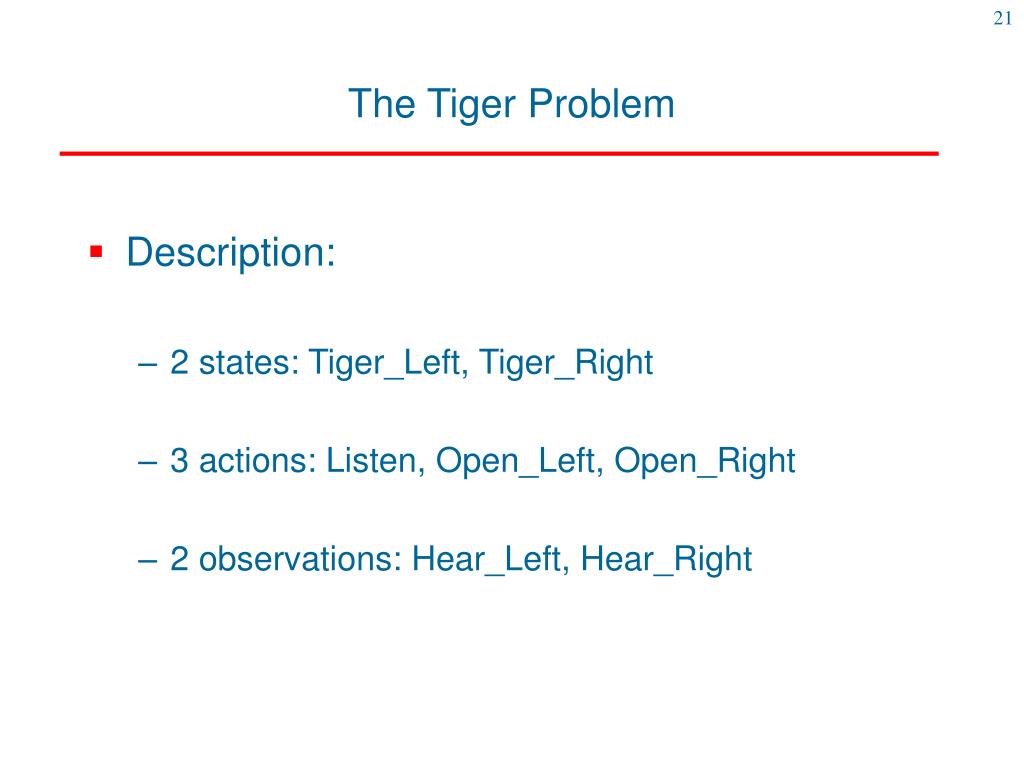 21

The Tiger Problem

▪ Description:

– 2 states: Tiger_Left, Tiger_Right

– 3 actions: Listen, Open_Left, Open_Right

– 2 observations: Hear_Left, Hear_Right